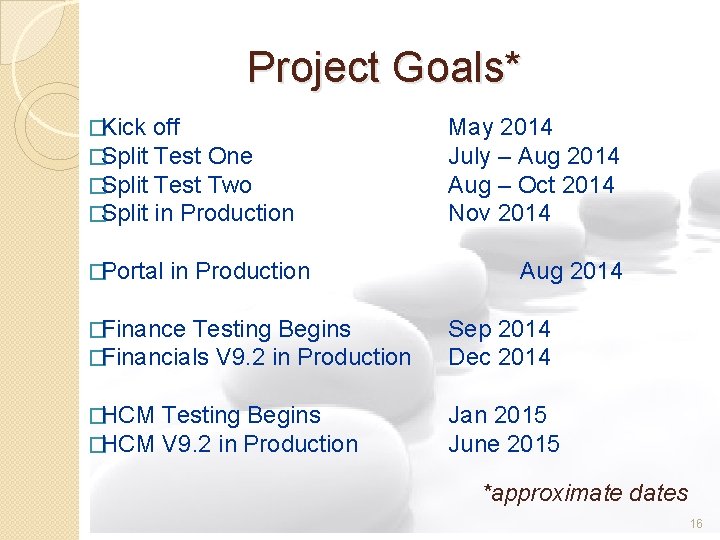 Project Goals*

□Kick off May 2014
□Split Test One July – Aug 2014
□Split Test Two Aug – Oct 2014
□Split in Production Nov 2014

□Portal in Production Aug 2014

□Finance Testing Begins Sep 2014
□Financials V9.2 in Production Dec 2014

□HCM Testing Begins Jan 2015
□HCM V9.2 in Production June 2015

*approximate dates

16